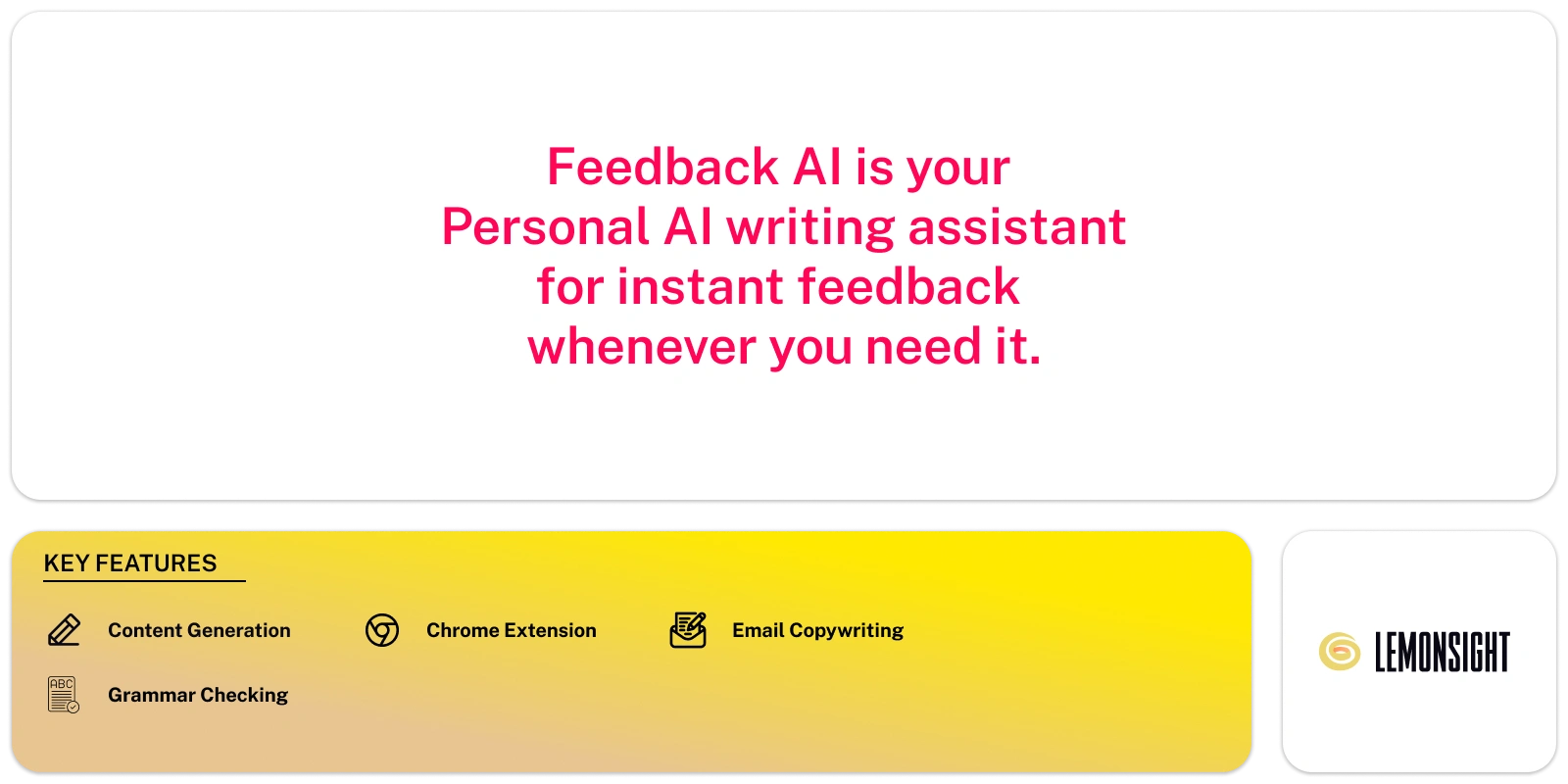 Feedback AI is your Personal AI writing assistant for instant feedback whenever you need it.

KEY FEATURES

Content Generation

Chrome Extension

Email Copywriting

ABC

Grammar Checking

LEMONSIGHT